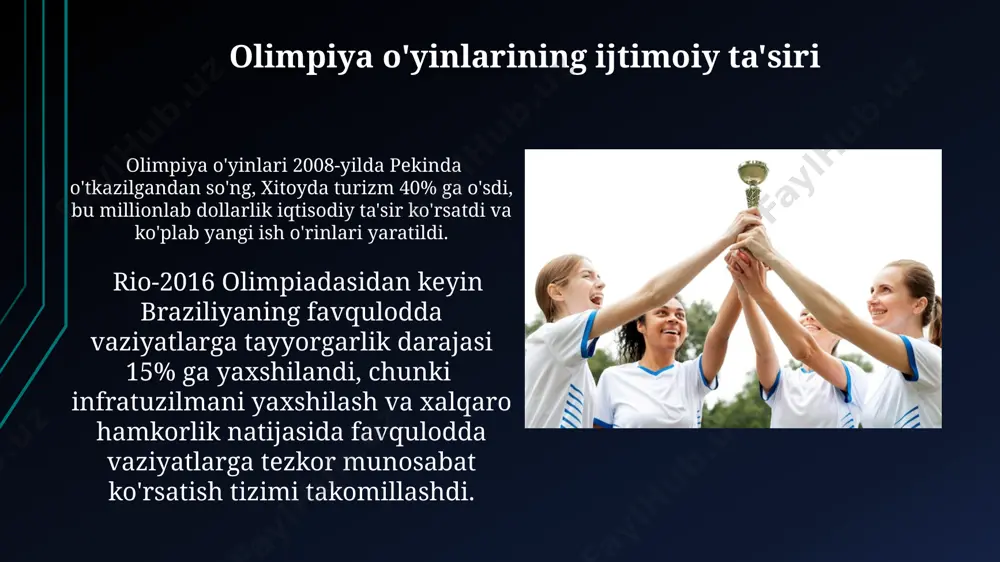 Olimpiya o'yinlarining ijtimoiy ta'siri

Olimpiya o'yinlari 2008-yilda Pekinda o'tkazilgandan so'ng, Xitoyda turizm 40% ga o'sdi, bu millionlab dollarlik iqtisodiy ta'sir ko'rsatdi va ko'plab yangi ish o'rinlari yaratildi.

Rio-2016 Olimpiadasidan keyin Braziliyaning favqulodda vaziyatlarga tayyorgarlik darajasi 15% ga yaxshilandi, chunki infratuzilmani yaxshilash va xalqaro hamkorlik natijasida favqulodda vaziyatlarga tezkor munosabat ko'rsatish tizimi takomillashdi.

FaylHub.uz